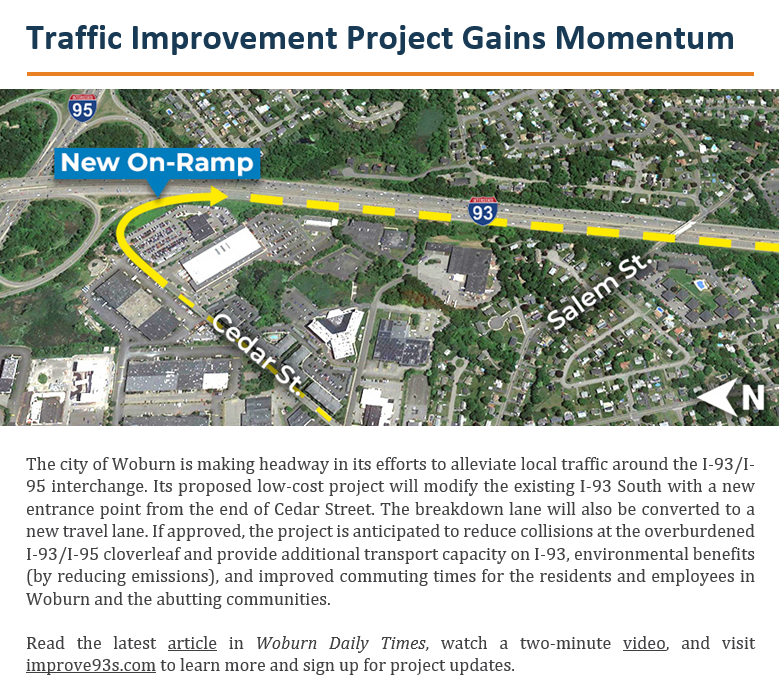 Traffic Improvement Project Gains Momentum

95

New On-Ramp

93

Salem St.

Cedar St.

N

The city of Woburn is making headway in its efforts to alleviate local traffic around the I-93/I-95 interchange. Its proposed low-cost project will modify the existing I-93 South with a new entrance point from the end of Cedar Street. The breakdown lane will also be converted to a new travel lane. If approved, the project is anticipated to reduce collisions at the overburdened I-93/I-95 cloverleaf and provide additional transport capacity on I-93, environmental benefits (by reducing emissions), and improved commuting times for the residents and employees in Woburn and the abutting communities.

Read the latest article in Woburn Daily Times, watch a two-minute video, and visit improve93s.com to learn more and sign up for project updates.